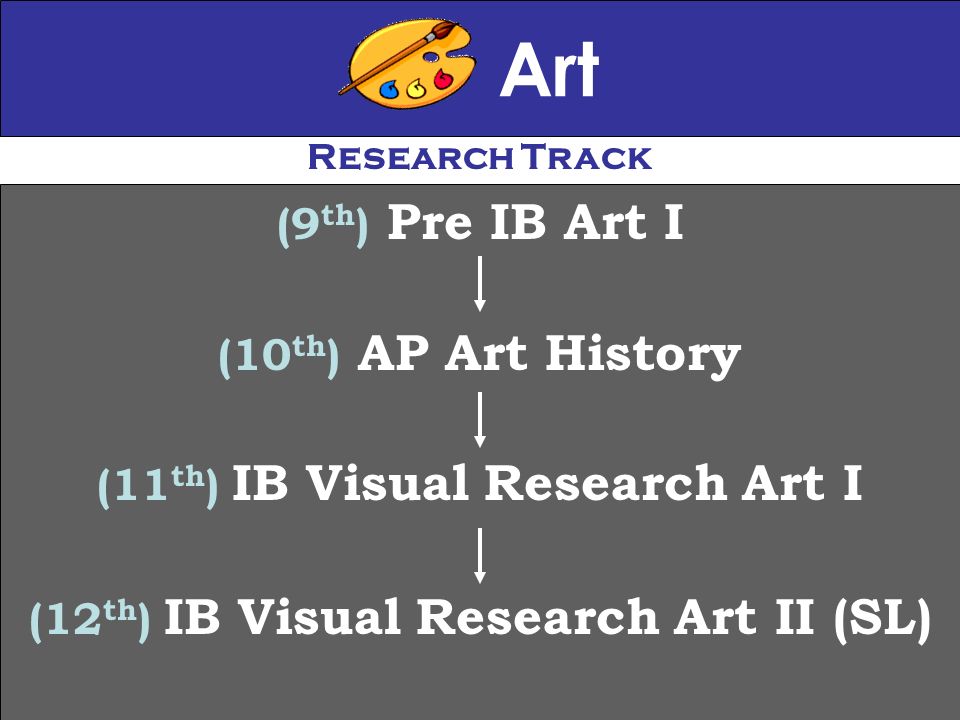 Art

RESEARCH TRACK

(9th) Pre IB Art I

(10th) AP Art History

(11th) IB Visual Research Art I

(12th) IB Visual Research Art II (SL)